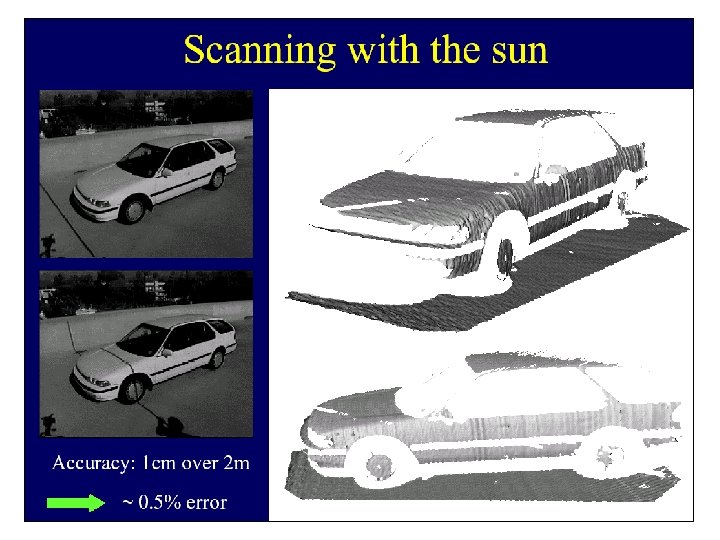 Scanning with the sun

Accuracy: 1cm over 2m

~ 0.5% error